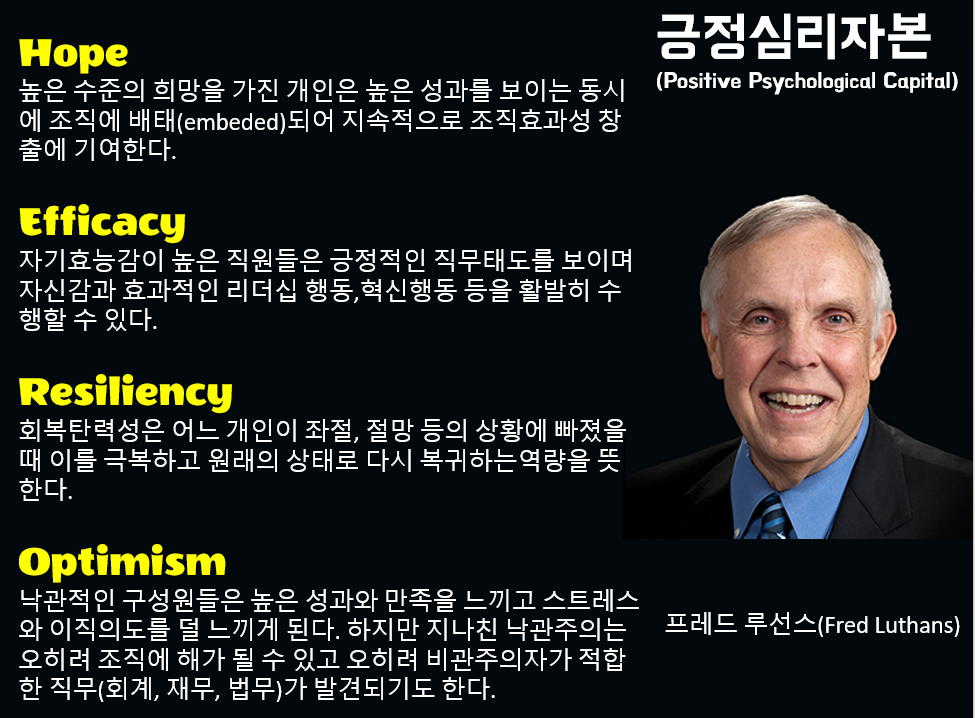 Hope
높은 수준의 희망을 가진 개인은 높은 성과를 보이는 동시에 조직에 배태(embeded)되어 지속적으로 조직효과성 창출에 기여한다.

Efficacy
자기효능감이 높은 직원들은 긍정적인 직무태도를 보이며 자신감과 효과적인 리더십 행동,혁신행동 등을 활발히 수행할 수 있다.

Resiliency
회복탄력성은 어느 개인이 좌절, 절망 등의 상황에 빠졌을 때 이를 극복하고 원래의 상태로 다시 복귀하는역량을 뜻한다.

Optimism
낙관적인 구성원들은 높은 성과와 만족을 느끼고 스트레스와 이직의도를 덜 느끼게 된다. 하지만 지나친 낙관주의는 오히려 조직에 해가 될 수 있고 오히려 비관주의자가 적합한 직무(회계, 재무, 법무)가 발견되기도 한다.

긍정심리자본
(Positive Psychological Capital)

프레드 루선스(Fred Luthans)